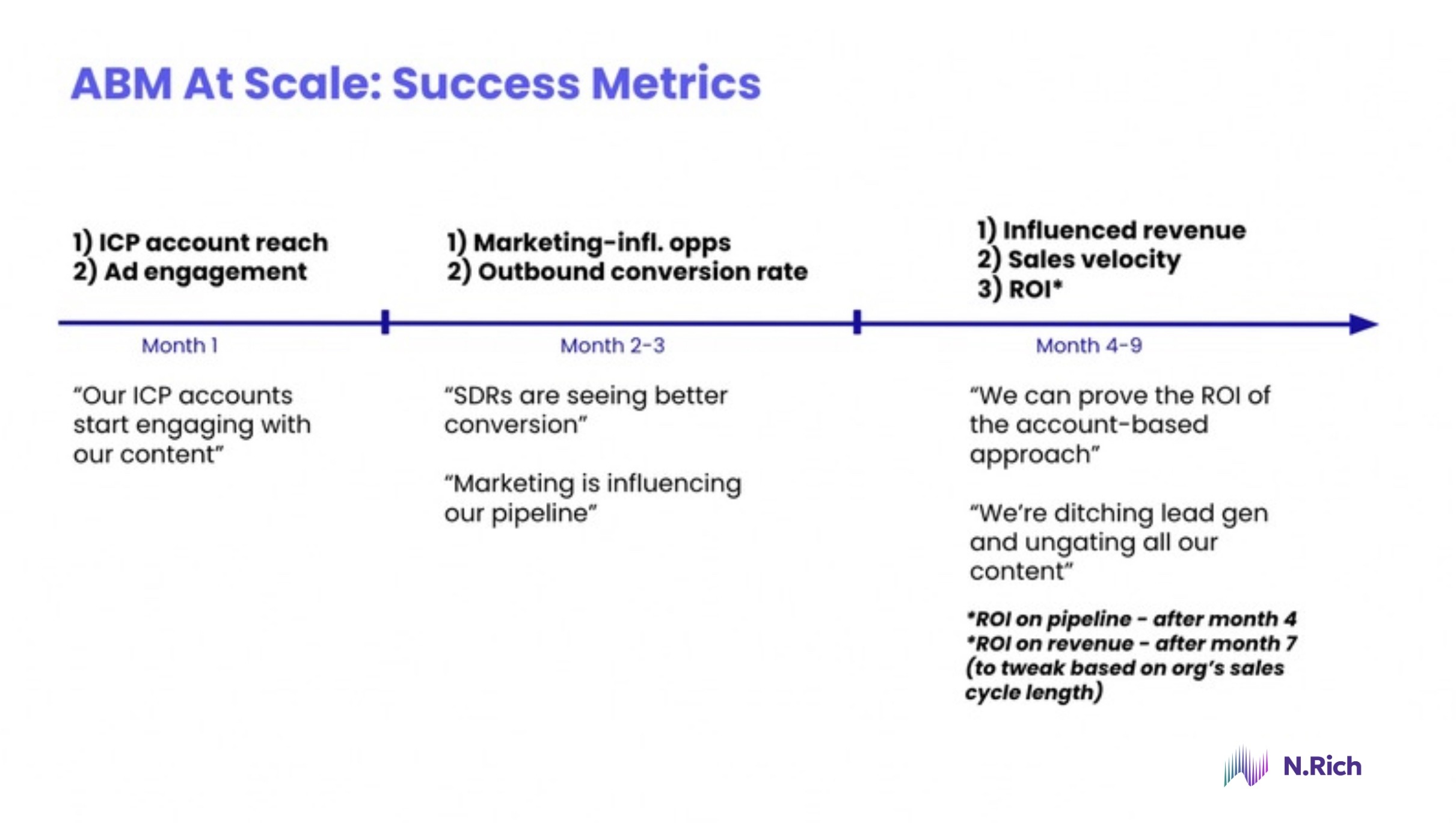 ABM At Scale: Success Metrics

1) ICP account reach
2) Ad engagement

Month 1

“Our ICP accounts start engaging with our content”

1) Marketing-infl. opps
2) Outbound conversion rate

Month 2-3

“SDRs are seeing better conversion”

“Marketing is influencing our pipeline”

1) Influenced revenue
2) Sales velocity
3) ROI*

Month 4-9

“We can prove the ROI of the account-based approach”

“We’re ditching lead gen and ungating all our content”

*ROI on pipeline - after month 4
*ROI on revenue - after month 7
(to tweak based on org’s sales cycle length)

N.Rich